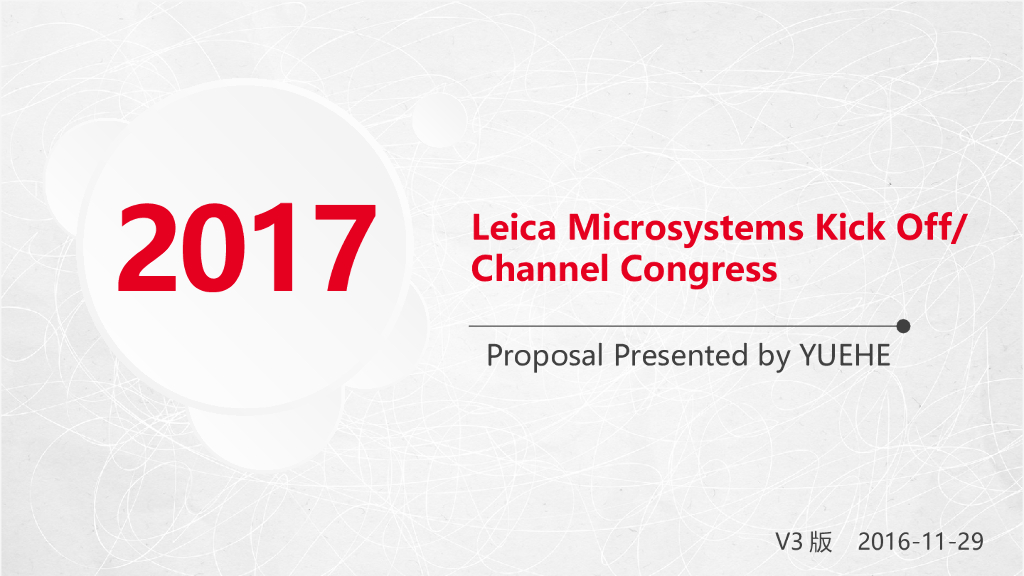 2017

Leica Microsystems Kick Off/ Channel Congress

Proposal Presented by YUEHE

V3 版 2016-11-29